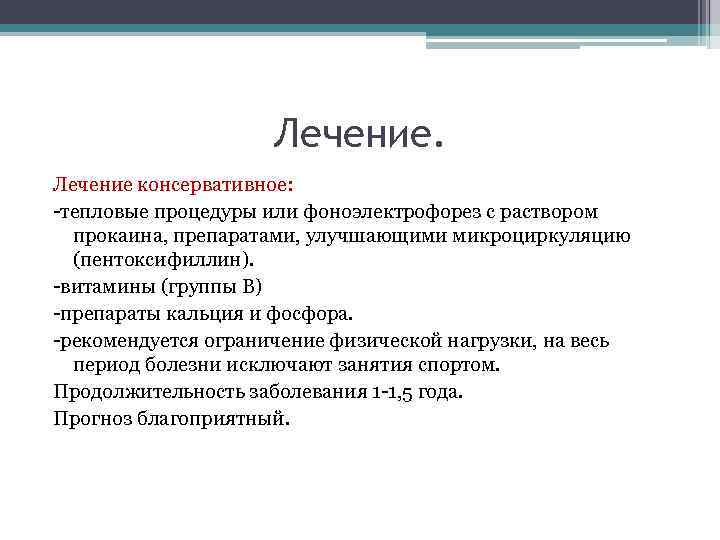 Лечение.

Лечение консервативное:

-тепловые процедуры или фоноэлектрофорез с раствором прокаина, препаратами, улучшающими микроциркуляцию (пентоксифиллин).

-витамины (группы В)

-препараты кальция и фосфора.

-рекомендуется ограничение физической нагрузки, на весь период болезни исключают занятия спортом.

Продолжительность заболевания 1-1,5 года.

Прогноз благоприятный.